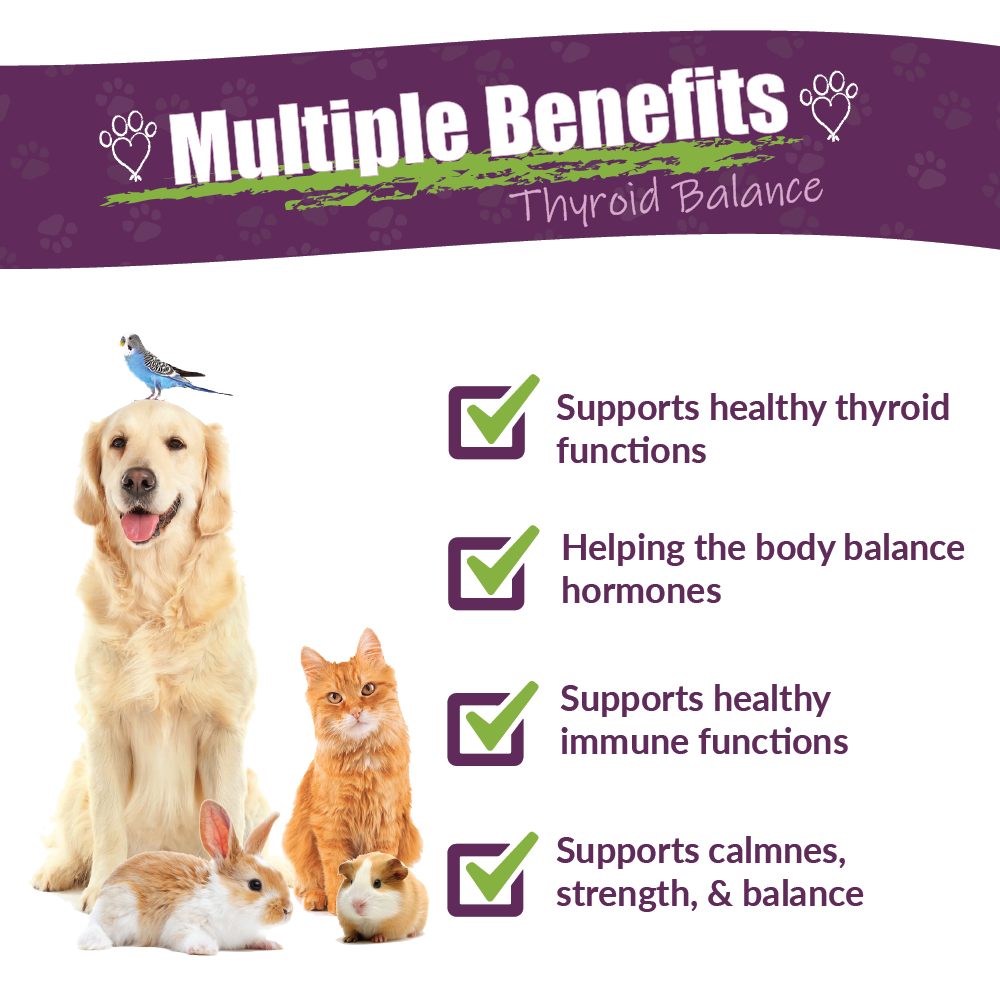 Multiple Benefits
Thyroid Balance

Supports healthy thyroid functions

Helping the body balance hormones

Supports healthy immune functions

Supports calmnes, strength, & balance